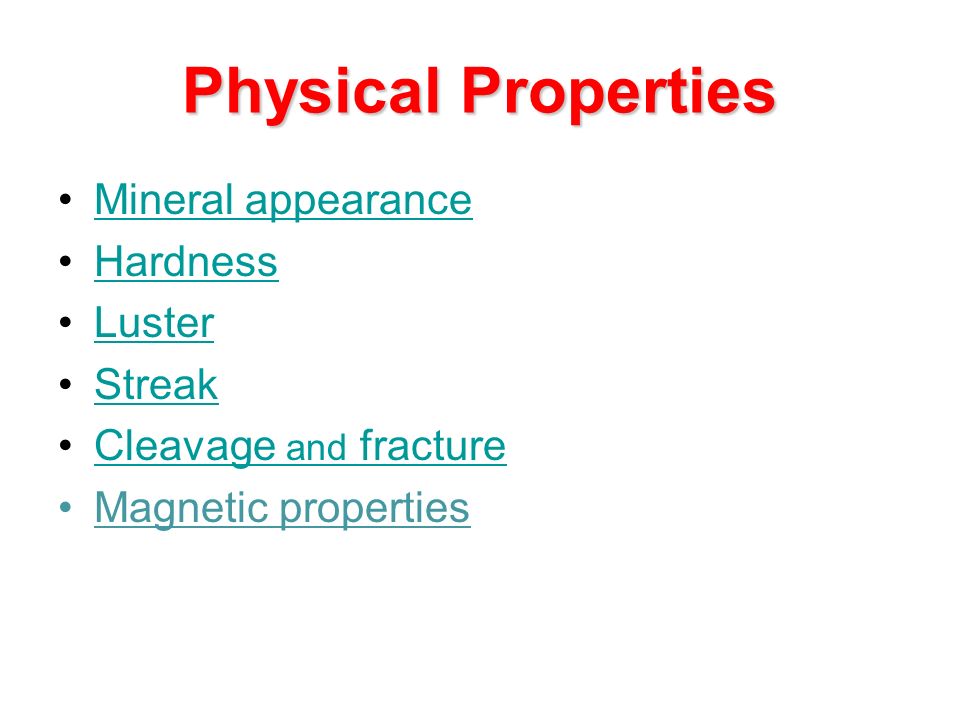 Physical Properties

• Mineral appearance
• Hardness
• Luster
• Streak
• Cleavage and fracture
• Magnetic properties